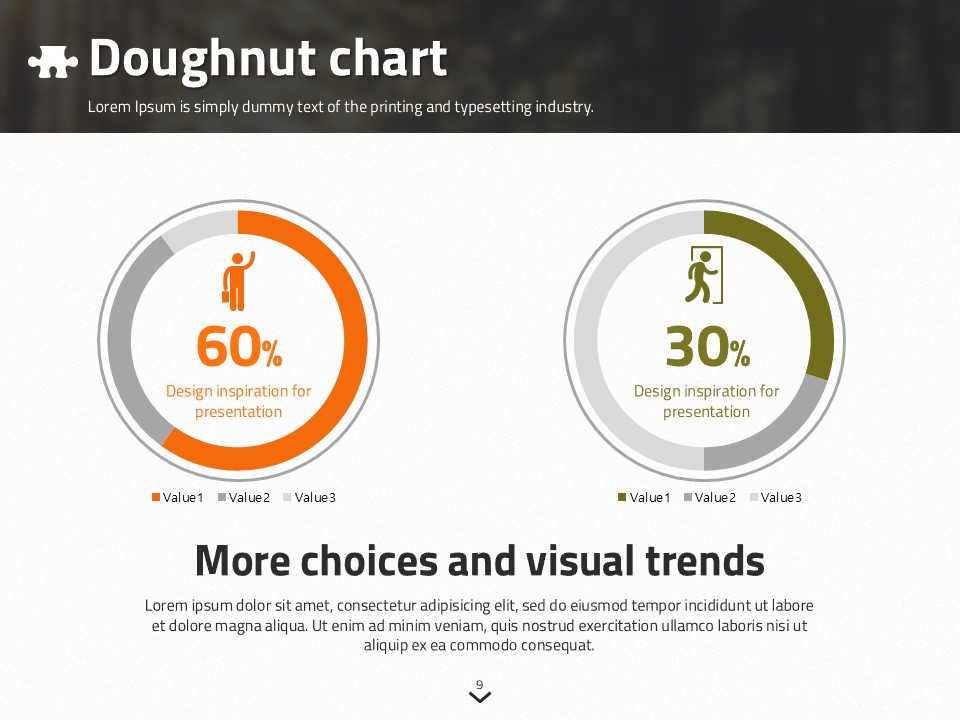 Doughnut chart

Lorem Ipsum is simply dummy text of the printing and typesetting industry.

60%

Design inspiration for presentation

Value1 Value2 Value3

30%

Design inspiration for presentation

Value1 Value2 Value3

More choices and visual trends

Lorem ipsum dolor sit amet, consectetur adipisicing elit, sed do eiusmod tempor incididunt ut labore et dolore magna aliqua. Ut enim ad minim veniam, quis nostrud exercitation ullamco laboris nisi ut aliquip ex ea commodo consequat.

9